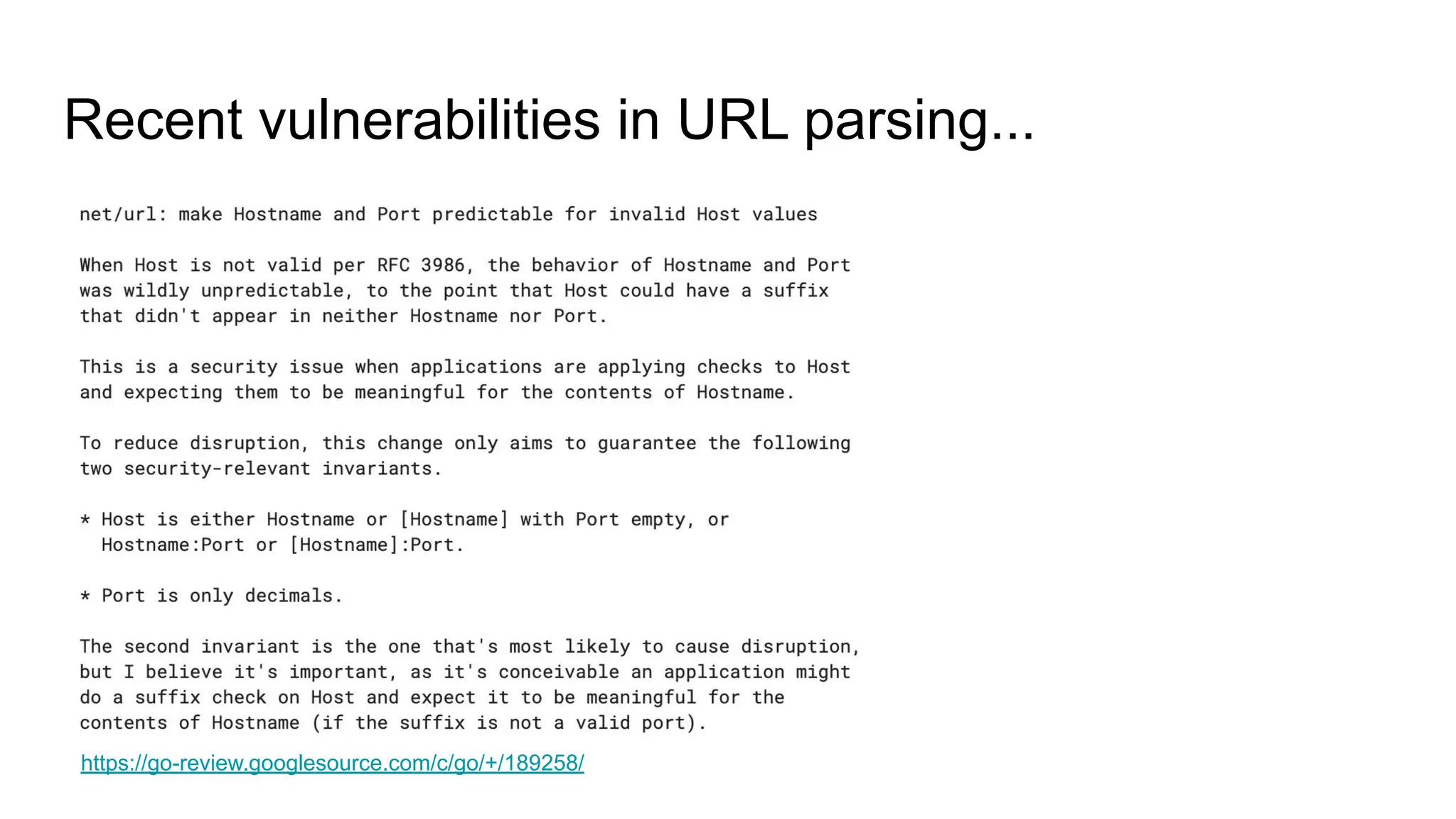 Recent vulnerabilities in URL parsing...

net/url: make Hostname and Port predictable for invalid Host values

When Host is not valid per RFC 3986, the behavior of Hostname and Port was wildly unpredictable, to the point that Host could have a suffix that didn't appear in neither Hostname nor Port.

This is a security issue when applications are applying checks to Host and expecting them to be meaningful for the contents of Hostname.

To reduce disruption, this change only aims to guarantee the following two security-relevant invariants.

* Host is either Hostname or [Hostname] with Port empty, or Hostname:Port or [Hostname]:Port.

* Port is only decimals.

The second invariant is the one that's most likely to cause disruption, but I believe it's important, as it's conceivable an application might do a suffix check on Host and expect it to be meaningful for the contents of Hostname (if the suffix is not a valid port).

https://go-review.googlesource.com/c/go/+/189258/